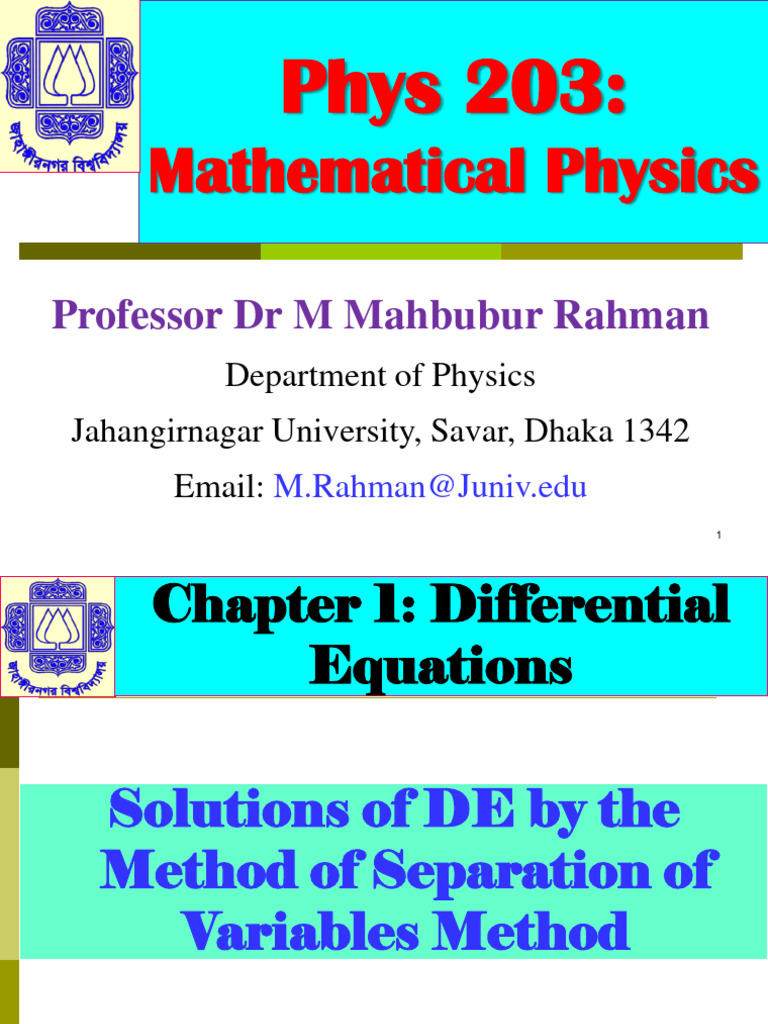 জাহাঙ্গীরনগর বিশ্ববিদ্যালয়

Phys 203:
Mathematical Physics

Professor Dr M Mahbubur Rahman

Department of Physics

Jahangirnagar University, Savar, Dhaka 1342

Email: M.Rahman@Juniv.edu

1

জাহাঙ্গীরনগর বিশ্ববিদ্যালয়

Chapter 1: Differential Equations

Solutions of DE by the Method of Separation of Variables Method